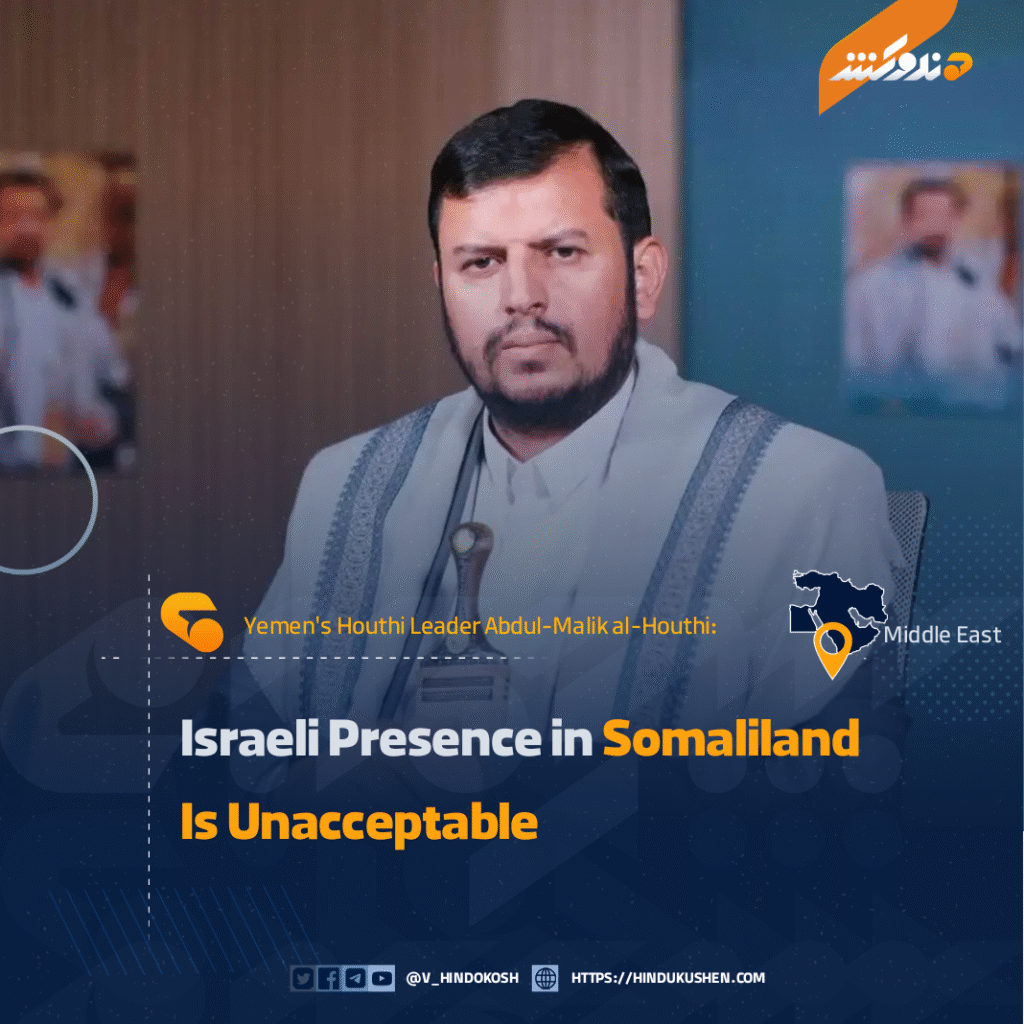 هندوکش

Yemen's Houthi Leader Abdul-Malik al-Houthi:

Middle East

Israeli Presence in Somaliland Is Unacceptable

@V_HINDOKOSH HTTPS://HINDUKUSHEN.COM